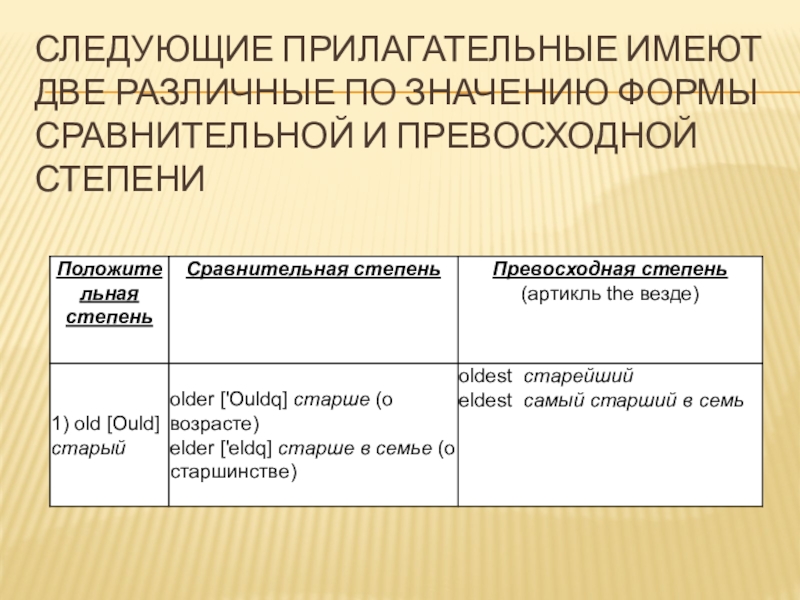 СЛЕДУЮЩИЕ ПРИЛАГАТЕЛЬНЫЕ ИМЕЮТ ДВЕ РАЗЛИЧНЫЕ ПО ЗНАЧЕНИЮ ФОРМЫ СРАВНИТЕЛЬНОЙ И ПРЕВОСХОДНОЙ СТЕПЕНИ

| Положительная степень | Сравнительная степень | Превосходная степень (артикль the везде) |
|---|---|---|
| 1) old [Ould] старый | older ['Ouldq] старше (о возрасте) elder ['eldq] старше в семье (о старшинстве) | oldest старейший eldest самый старший в семь |